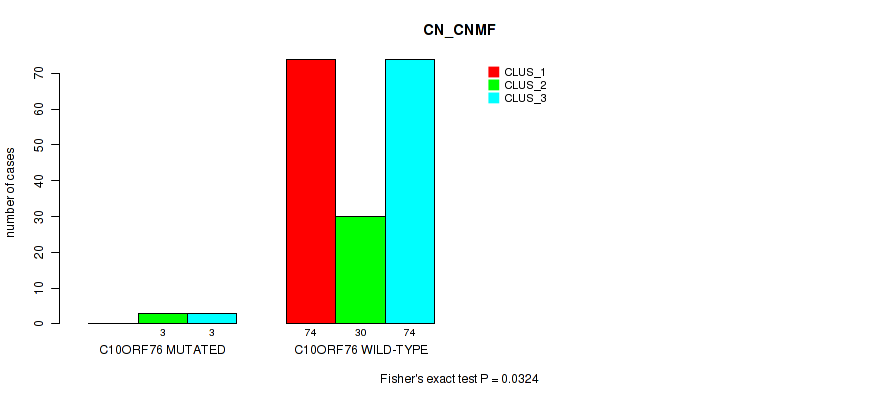 CN_CNMF

CLUS_1
CLUS_2
CLUS_3

number of cases

70
60
50
40
30
20
10
0

3 3
C10ORF76 MUTATED

74 30 74
C10ORF76 WILD-TYPE

Fisher's exact test P = 0.0324